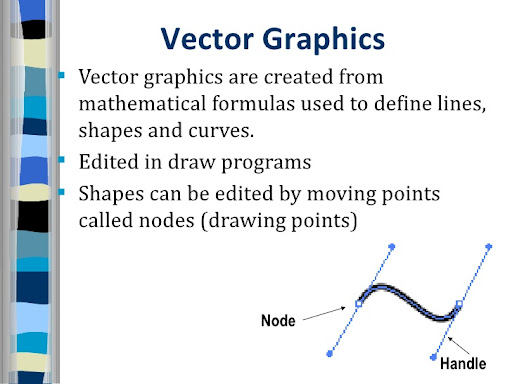 Vector Graphics

- Vector graphics are created from mathematical formulas used to define lines, shapes and curves.
- Edited in draw programs
- Shapes can be edited by moving points called nodes (drawing points)

Node

Handle